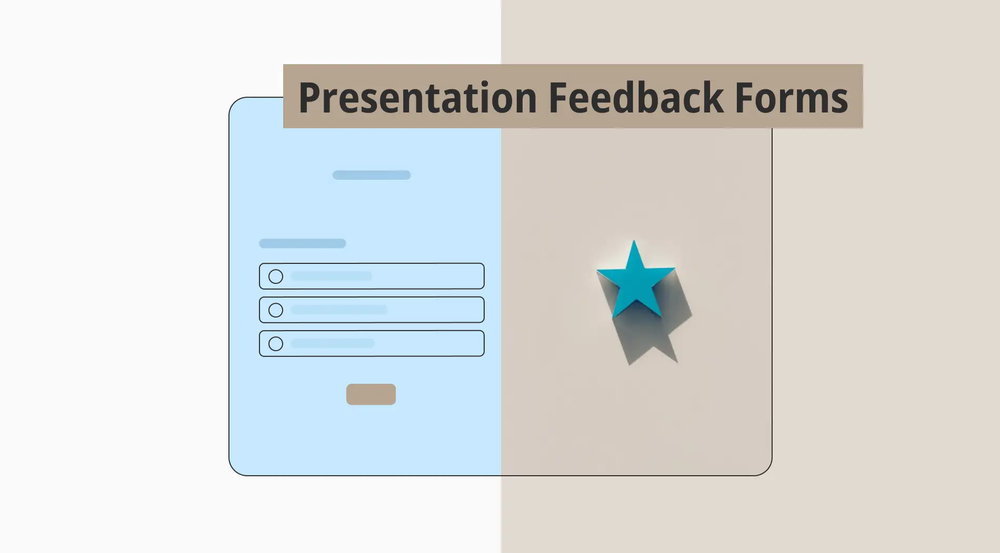 Presentation Feedback Forms